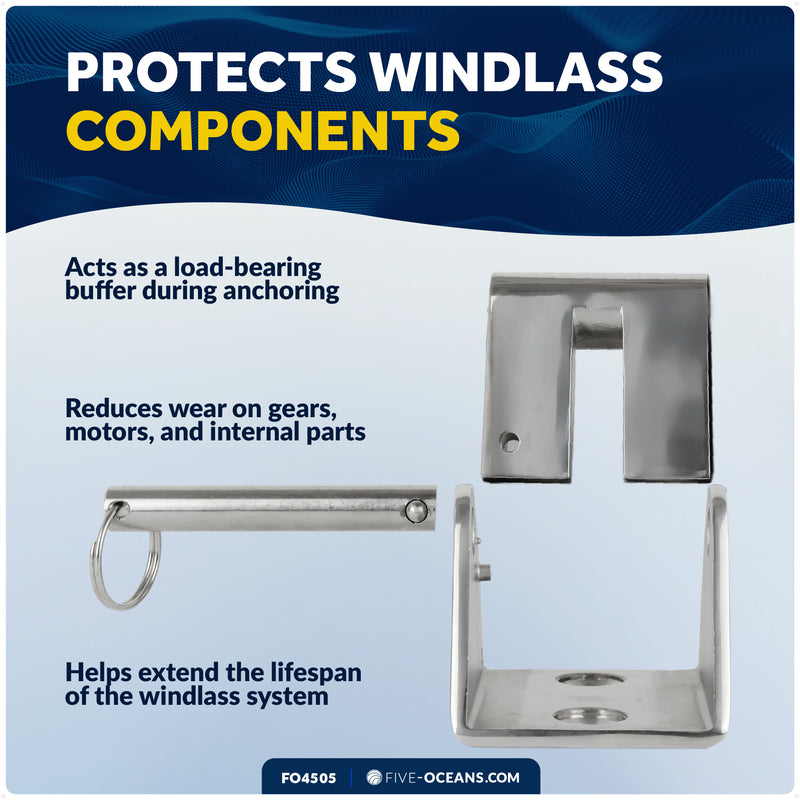 PROTECTS WINDLASS COMPONENTS

Acts as a load-bearing buffer during anchoring

Reduces wear on gears, motors, and internal parts

Helps extend the lifespan of the windlass system

FO4505 | FIVE-OCEANS.COM